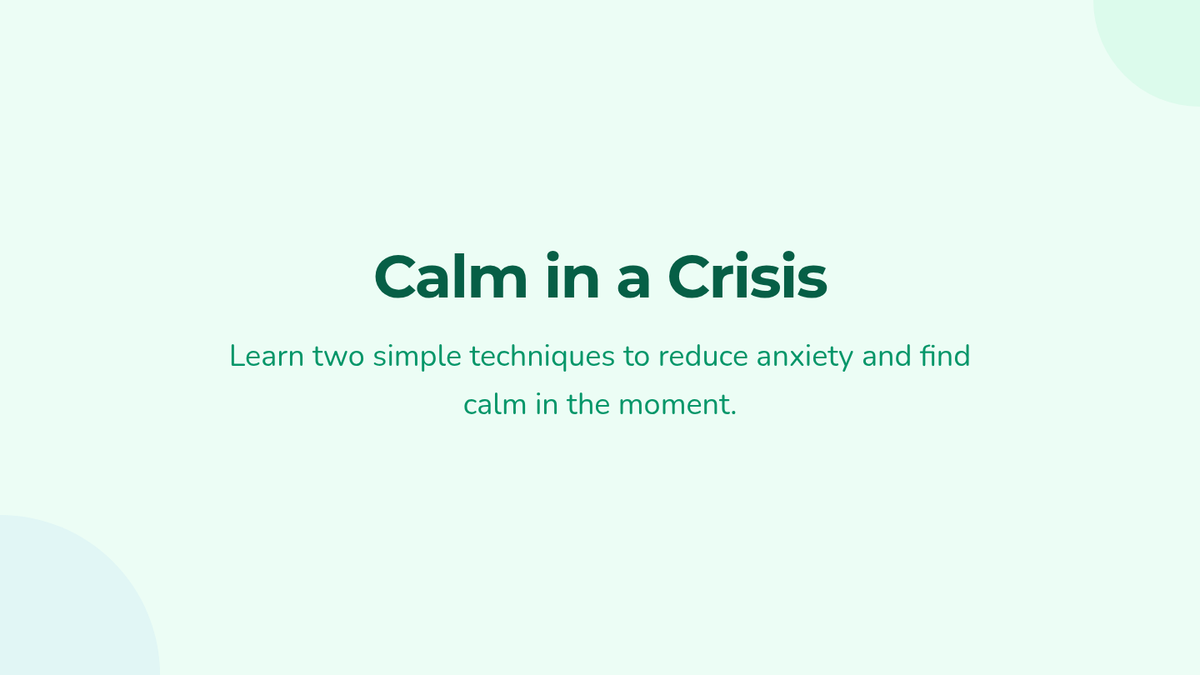 Calm in a Crisis

Learn two simple techniques to reduce anxiety and find calm in the moment.